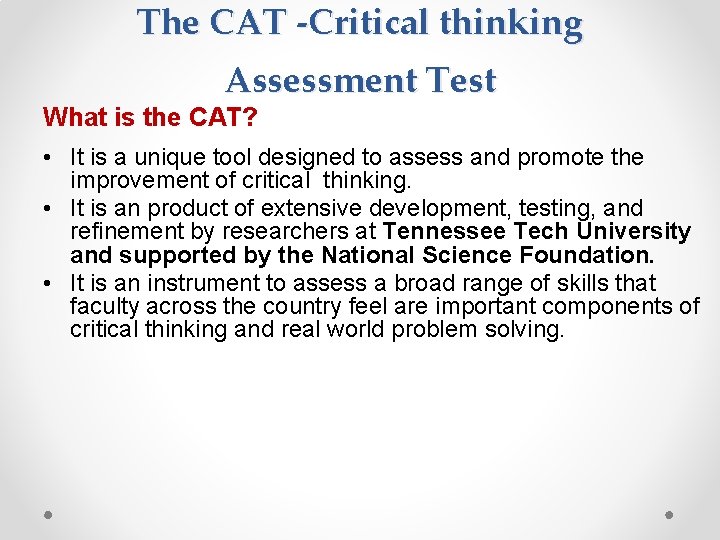 The CAT -Critical thinking Assessment Test

What is the CAT?

• It is a unique tool designed to assess and promote the improvement of critical thinking.
• It is an product of extensive development, testing, and refinement by researchers at Tennessee Tech University and supported by the National Science Foundation.
• It is an instrument to assess a broad range of skills that faculty across the country feel are important components of critical thinking and real world problem solving.